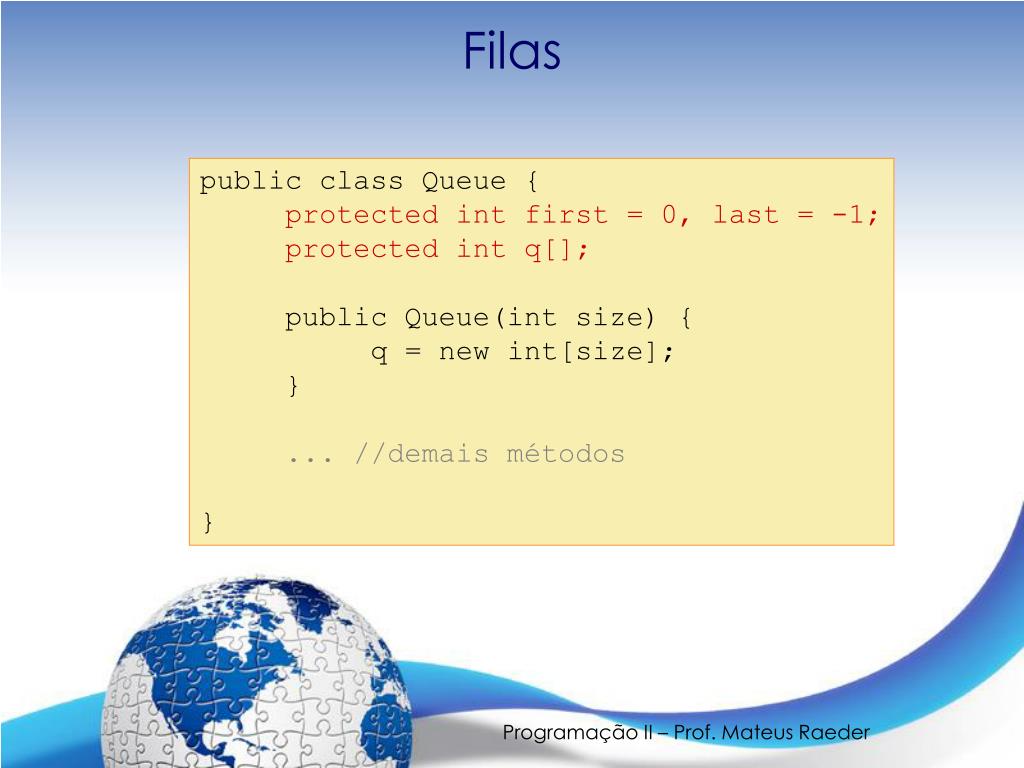 Filas

public class Queue {
protected int first = 0, last = -1;
protected int q[];

public Queue(int size) {
q = new int[size];
}

... //demais métodos

}

Programação II – Prof. Mateus Raeder